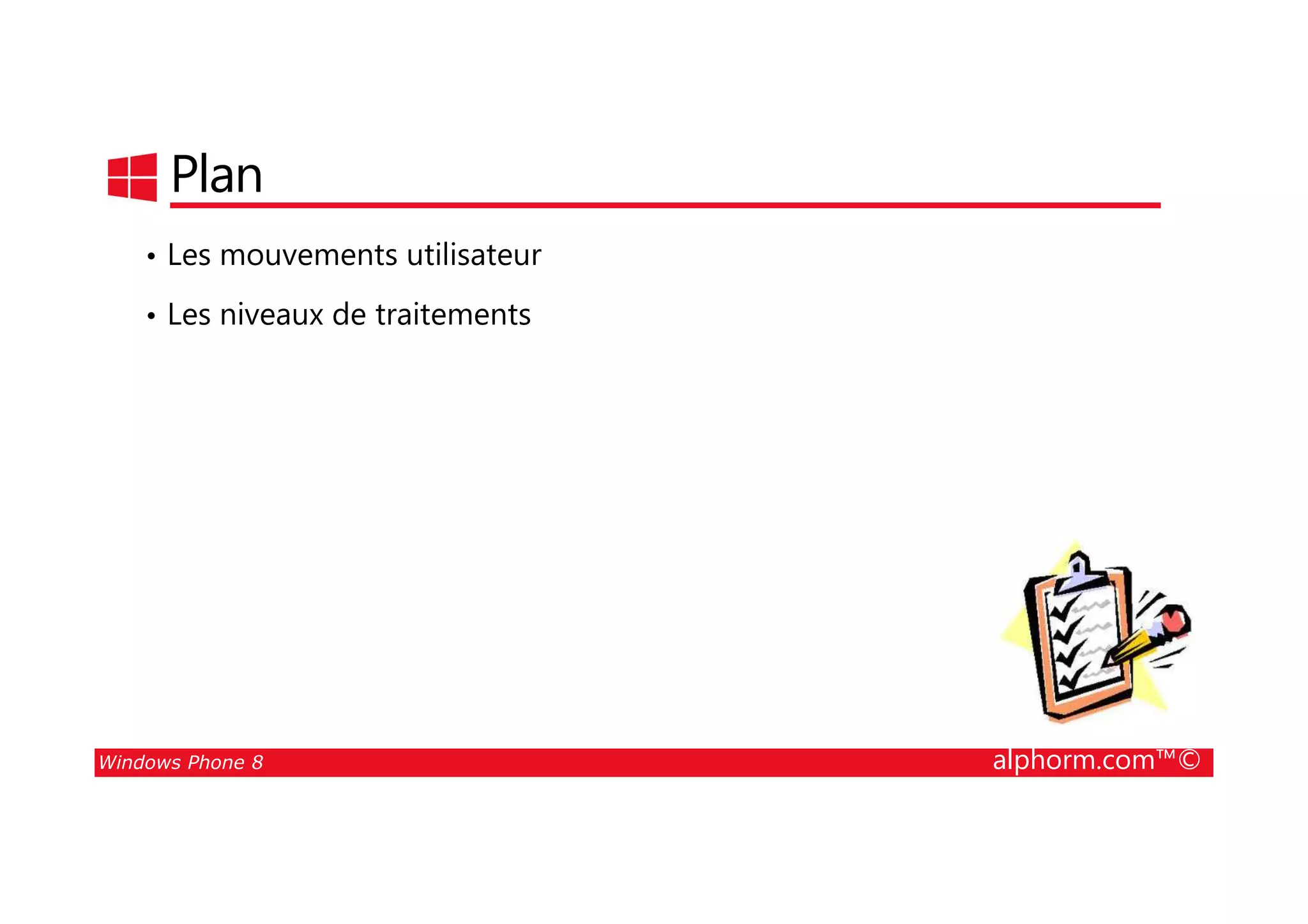 Plan

• Les mouvements utilisateur

• Les niveaux de traitements

Windows Phone 8

alphorm.com™©